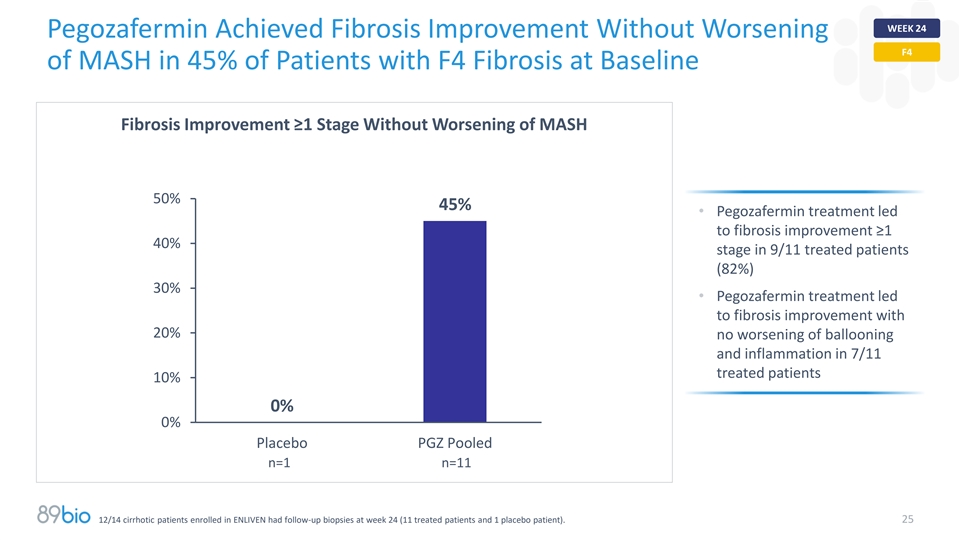 Pegozafermin Achieved Fibrosis Improvement Without Worsening of MASH in 45% of Patients with F4 Fibrosis at Baseline

WEEK 24

F4

Fibrosis Improvement ≥1 Stage Without Worsening of MASH

50%

40%

30%

20%

10%

0%

0%

45%

Placebo
n=1

PGZ Pooled
n=11

• Pegozafermin treatment led to fibrosis improvement ≥1 stage in 9/11 treated patients (82%)

• Pegozafermin treatment led to fibrosis improvement with no worsening of ballooning and inflammation in 7/11 treated patients

89bio

12/14 cirrhotic patients enrolled in ENLIVEN had follow-up biopsies at week 24 (11 treated patients and 1 placebo patient).

25